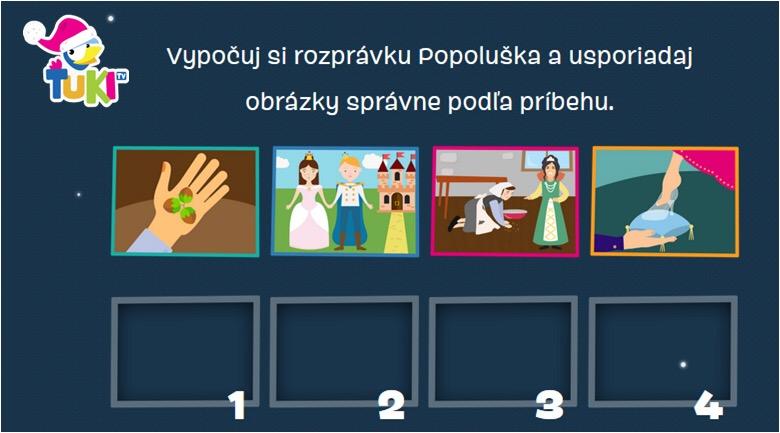 TUKI TV

Vypočuj si rozprávku Popoluška a usporiadaj obrázky správne podľa príbehu.

1

2

3

4